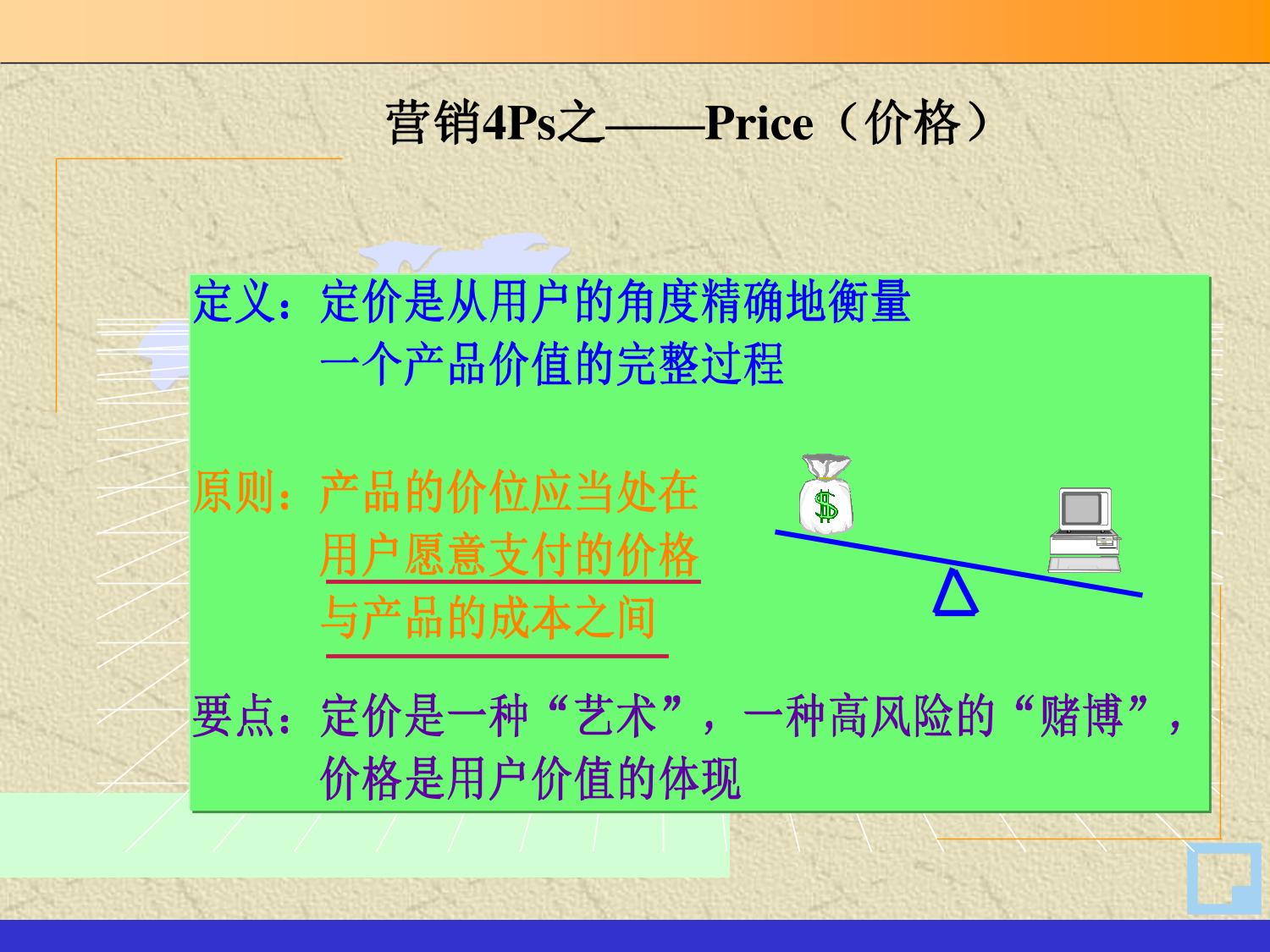 营销4Ps之——Price（价格）

定义：定价是从用户的角度精确地衡量一个产品价值的完整过程

原则：产品的价位应当处在用户愿意支付的价格与产品的成本之间

$

要点：定价是一种“艺术”，一种高风险的“赌博”，价格是用户价值的体现